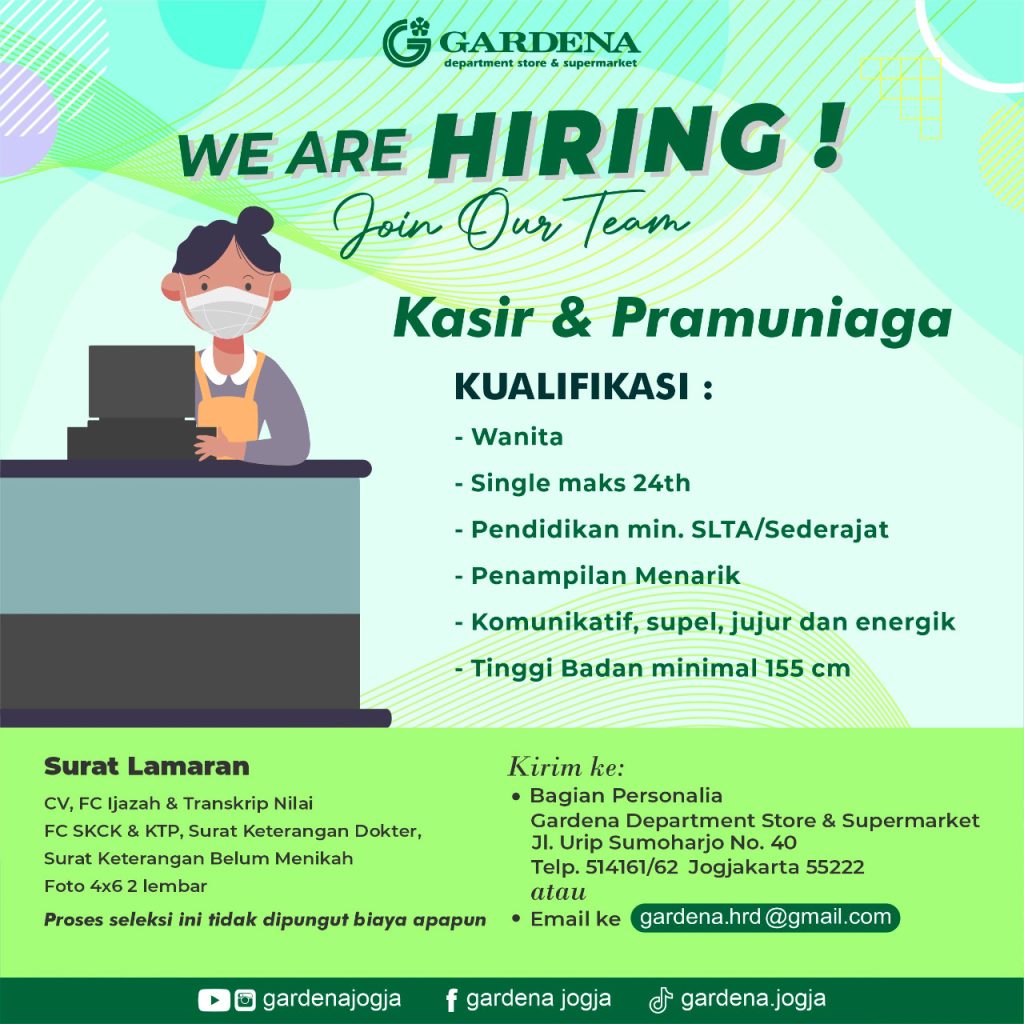 GARDENA
department store & supermarket

WE ARE HIRING !
Join Our Team

Kasir & Pramuniaga

KUALIFIKASI :
- Wanita
- Single maks 24th
- Pendidikan min. SLTA/Sederajat
- Penampilan Menarik
- Komunikatif, supel, jujur dan energik
- Tinggi Badan minimal 155 cm

Surat Lamaran
CV, FC Ijazah & Transkrip Nilai
FC SKCK & KTP, Surat Keterangan Dokter,
Surat Keterangan Belum Menikah
Foto 4x6 2 lembar
Proses seleksi ini tidak dipungut biaya apapun

Kirim ke:
• Bagian Personalia
Gardena Department Store & Supermarket
Jl. Urip Sumoharjo No. 40
Telp. 514161/62 Jogjakarta 55222
atau
• Email ke gardena.hrd@gmail.com

gardenajogja gardena jogja gardena.jogja